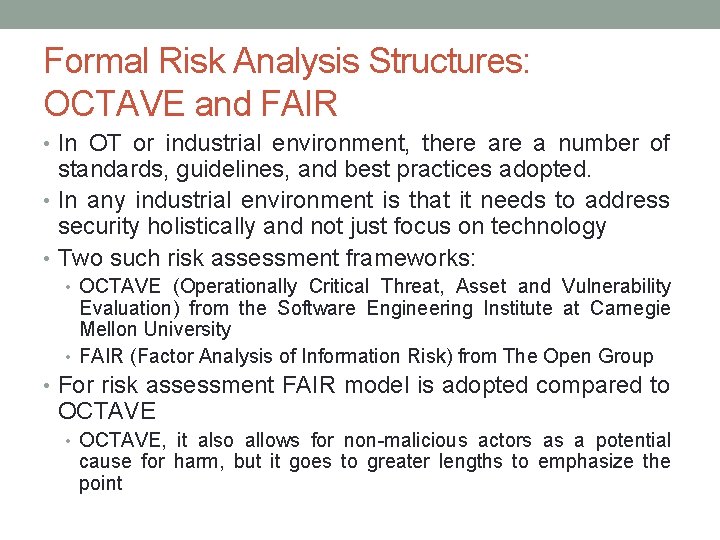 Formal Risk Analysis Structures: OCTAVE and FAIR

• In OT or industrial environment, there are a number of standards, guidelines, and best practices adopted.
• In any industrial environment is that it needs to address security holistically and not just focus on technology
• Two such risk assessment frameworks:
  • OCTAVE (Operationally Critical Threat, Asset and Vulnerability Evaluation) from the Software Engineering Institute at Carnegie Mellon University
  • FAIR (Factor Analysis of Information Risk) from The Open Group
• For risk assessment FAIR model is adopted compared to OCTAVE
  • OCTAVE, it also allows for non-malicious actors as a potential cause for harm, but it goes to greater lengths to emphasize the point